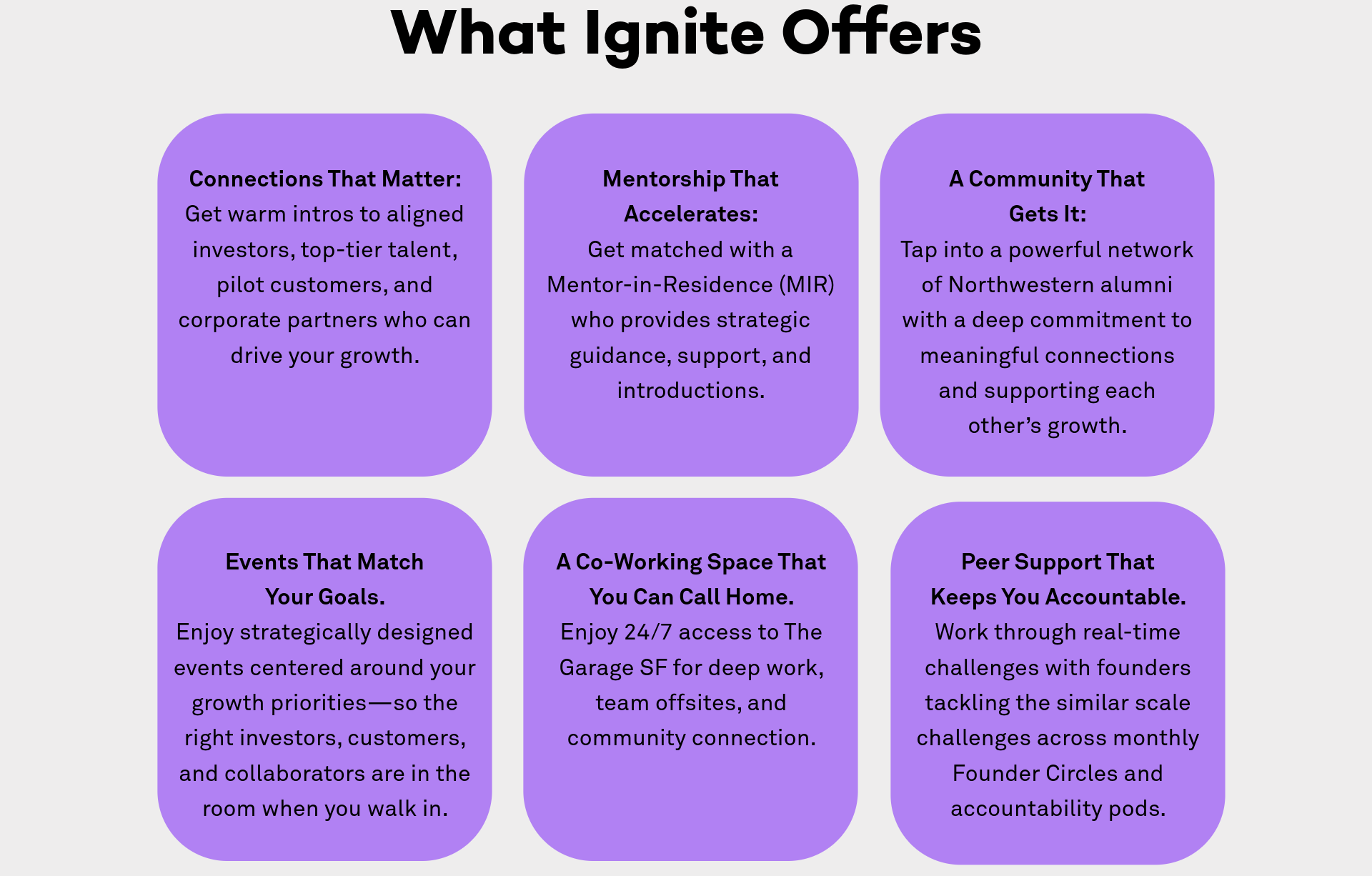 What Ignite Offers

Connections That Matter:
Get warm intros to aligned investors, top-tier talent, pilot customers, and corporate partners who can drive your growth.

Mentorship That Accelerates:
Get matched with a Mentor-in-Residence (MIR) who provides strategic guidance, support, and introductions.

A Community That Gets It:
Tap into a powerful network of Northwestern alumni with a deep commitment to meaningful connections and supporting each other's growth.

Events That Match Your Goals.
Enjoy strategically designed events centered around your growth priorities—so the right investors, customers, and collaborators are in the room when you walk in.

A Co-Working Space That You Can Call Home.
Enjoy 24/7 access to The Garage SF for deep work, team offsites, and community connection.

Peer Support That Keeps You Accountable.
Work through real-time challenges with founders tackling the similar scale challenges across monthly Founder Circles and accountability pods.